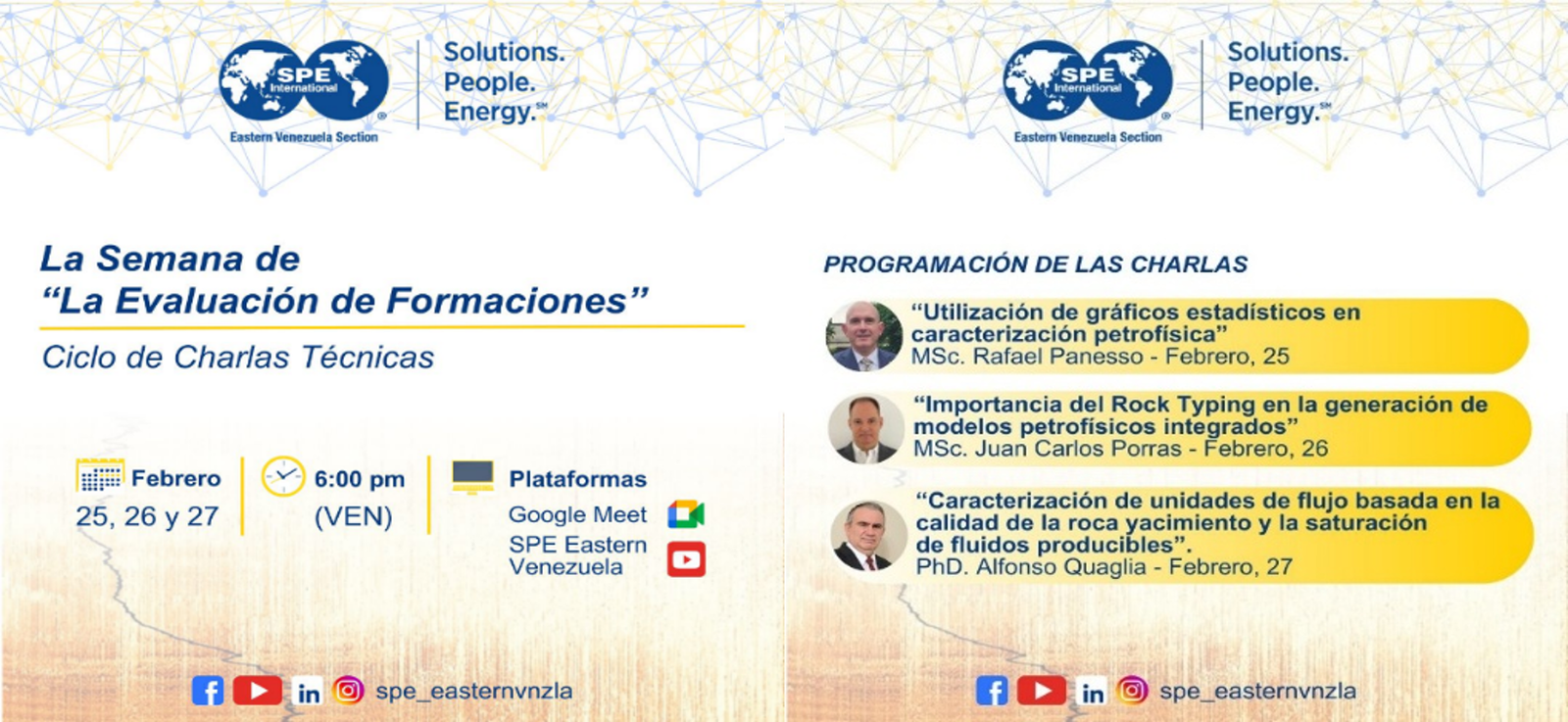 SPE International
Eastern Venezuela Section

Solutions.
People.
Energy.℠

La Semana de
"La Evaluación de Formaciones"

Ciclo de Charlas Técnicas

Febrero
25, 26 y 27

6:00 pm
(VEN)

Plataformas
Google Meet
SPE Eastern Venezuela

in spe_easternvnzla

SPE International
Eastern Venezuela Section

Solutions.
People.
Energy.℠

PROGRAMACIÓN DE LAS CHARLAS

"Utilización de gráficos estadísticos en caracterización petrofísica"
MSc. Rafael Panesso - Febrero, 25

"Importancia del Rock Typing en la generación de modelos petrofísicos integrados"
MSc. Juan Carlos Porras - Febrero, 26

"Caracterización de unidades de flujo basada en la calidad de la roca yacimiento y la saturación de fluidos producibles".
PhD. Alfonso Quaglia - Febrero, 27

in spe_easternvnzla